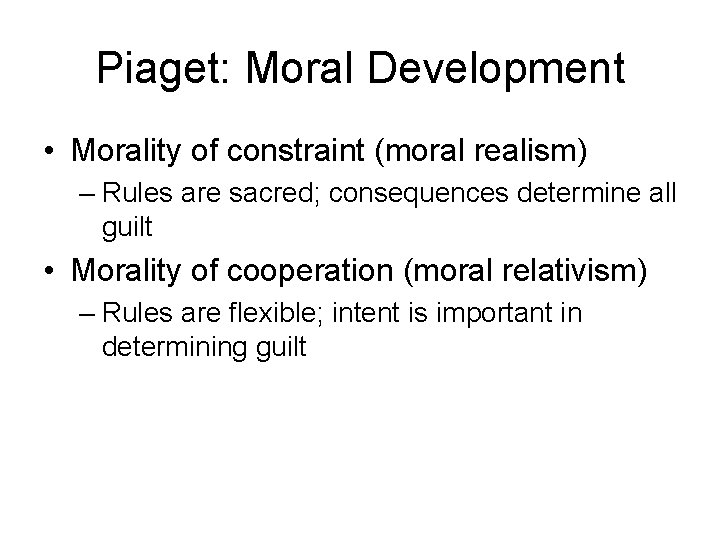 Piaget: Moral Development

• Morality of constraint (moral realism)
– Rules are sacred; consequences determine all guilt

• Morality of cooperation (moral relativism)
– Rules are flexible; intent is important in determining guilt